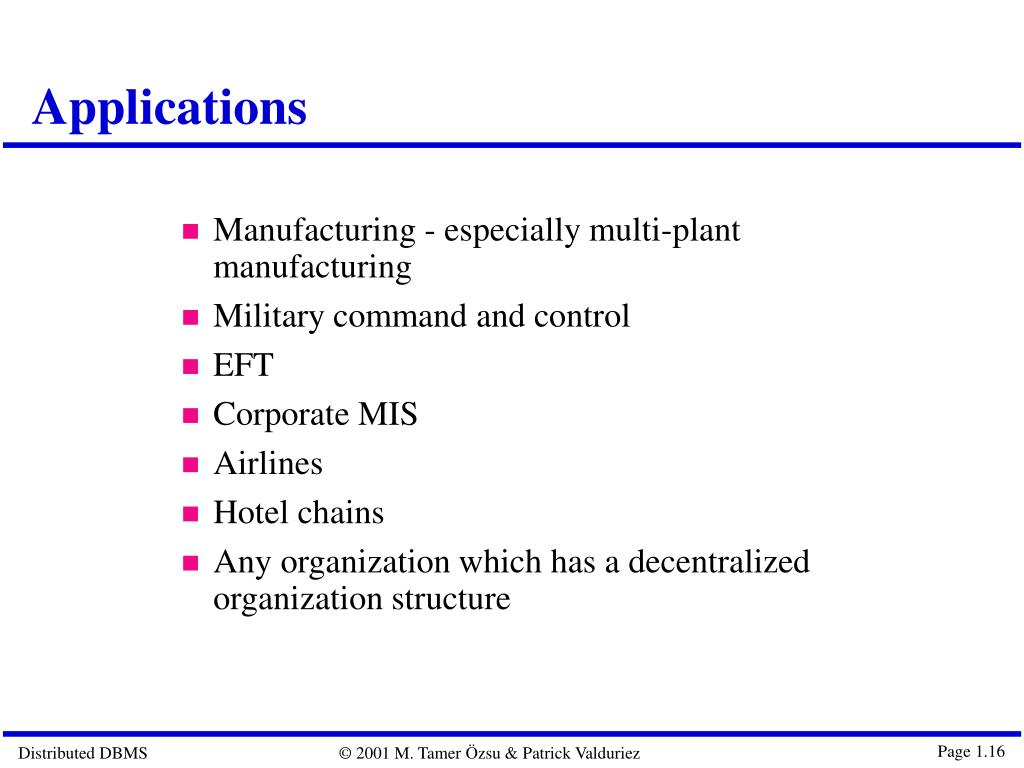 Applications

- Manufacturing - especially multi-plant manufacturing
- Military command and control
- EFT
- Corporate MIS
- Airlines
- Hotel chains
- Any organization which has a decentralized organization structure

Distributed DBMS © 2001 M. Tamer Özsu & Patrick Valduriez Page 1.16